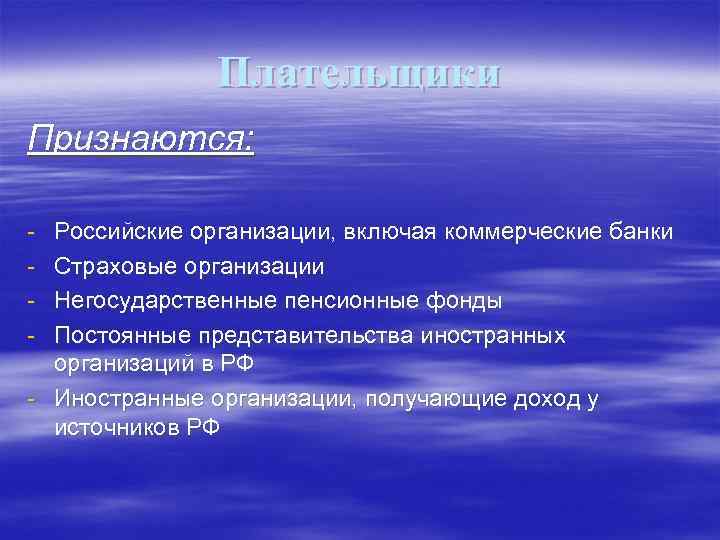 Плательщики

Признаются:

- Российские организации, включая коммерческие банки
- Страховые организации
- Негосударственные пенсионные фонды
- Постоянные представительства иностранных организаций в РФ
- Иностранные организации, получающие доход у источников РФ